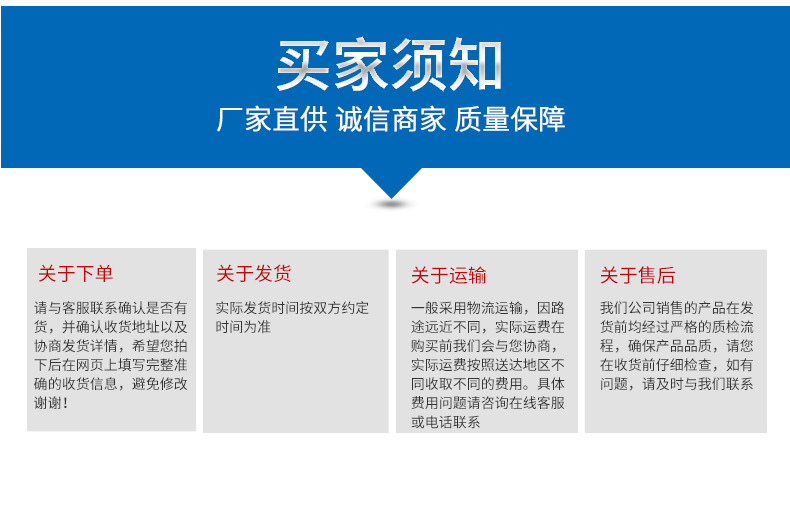 买家须知

厂家直供 诚信商家 质量保障

关于下单

请与客服联系确认是否有货，并确认收货地址以及协商发货详情，希望您拍下后在网页上填写完整准确的收货信息，避免修改谢谢！

关于发货

实际发货时间按双方约定时间为准

关于运输

一般采用物流运输，因路途远近不同，实际运费在购买前我们会与您协商，实际运费按照送达地区不同收取不同的费用。具体费用问题请咨询在线客服或电话联系

关于售后

我们公司销售的产品在发货前均经过严格的质检流程，确保产品品质，请您在收货前仔细检查，如有问题，请及时与我们联系